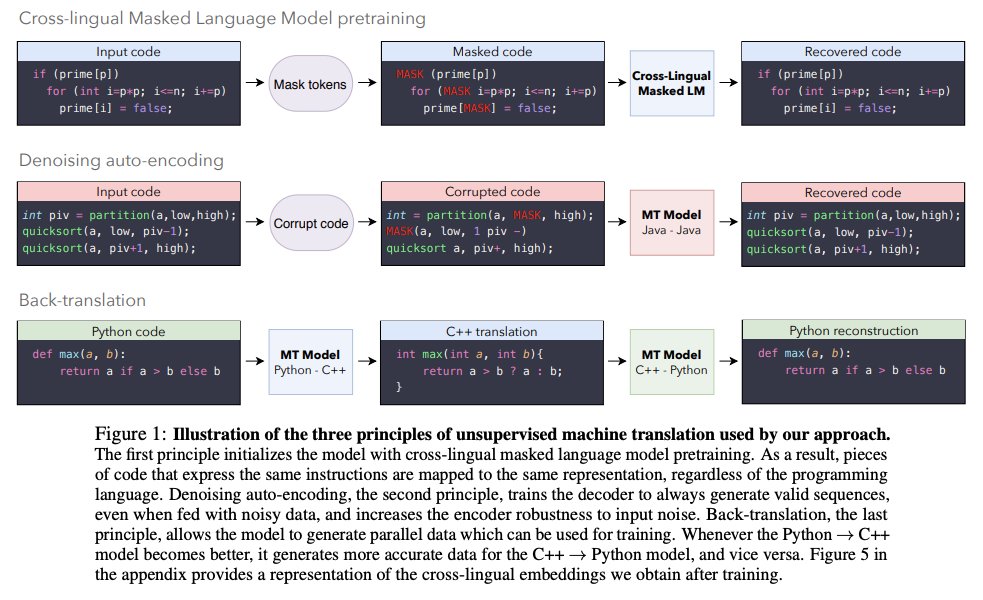 Cross-lingual Masked Language Model pretraining

Input code
if (prime[p])
  for (int i=p*p; i<=n; i+=p)
    prime[i] = false;

Mask tokens

Masked code
MASK (prime[p])
  for (MASK i=p*p; i<=n; i+=p)
    prime[MASK] = false;

Cross-Lingual Masked LM

Recovered code
if (prime[p])
  for (int i=p*p; i<=n; i+=p)
    prime[i] = false;

Denoising auto-encoding

Input code
int piv = partition(a,low,high);
quicksort(a, low, piv-1);
quicksort(a, piv+1, high);

Corrupt code

Corrupted code
int = partition(a, MASK, high);
MASK(a, low, 1 piv -)
quicksort a, piv+, high);

MT Model
Java - Java

Recovered code
int piv = partition(a,low,high);
quicksort(a, low, piv-1);
quicksort(a, piv+1, high);

Back-translation

Python code
def max(a, b):
    return a if a > b else b

MT Model
Python - C++

C++ translation
int max(int a, int b){
    return a > b ? a : b;
}

MT Model
C++ - Python

Python reconstruction
def max(a, b):
    return a if a > b else b

Figure 1: **Illustration of the three principles of unsupervised machine translation used by our approach.** The first principle initializes the model with cross-lingual masked language model pretraining. As a result, pieces of code that express the same instructions are mapped to the same representation, regardless of the programming language. Denoising auto-encoding, the second principle, trains the decoder to always generate valid sequences, even when fed with noisy data, and increases the encoder robustness to input noise. Back-translation, the last principle, allows the model to generate parallel data which can be used for training. Whenever the Python $\rightarrow$ C++ model becomes better, it generates more accurate data for the C++ $\rightarrow$ Python model, and vice versa. Figure 5 in the appendix provides a representation of the cross-lingual embeddings we obtain after training.